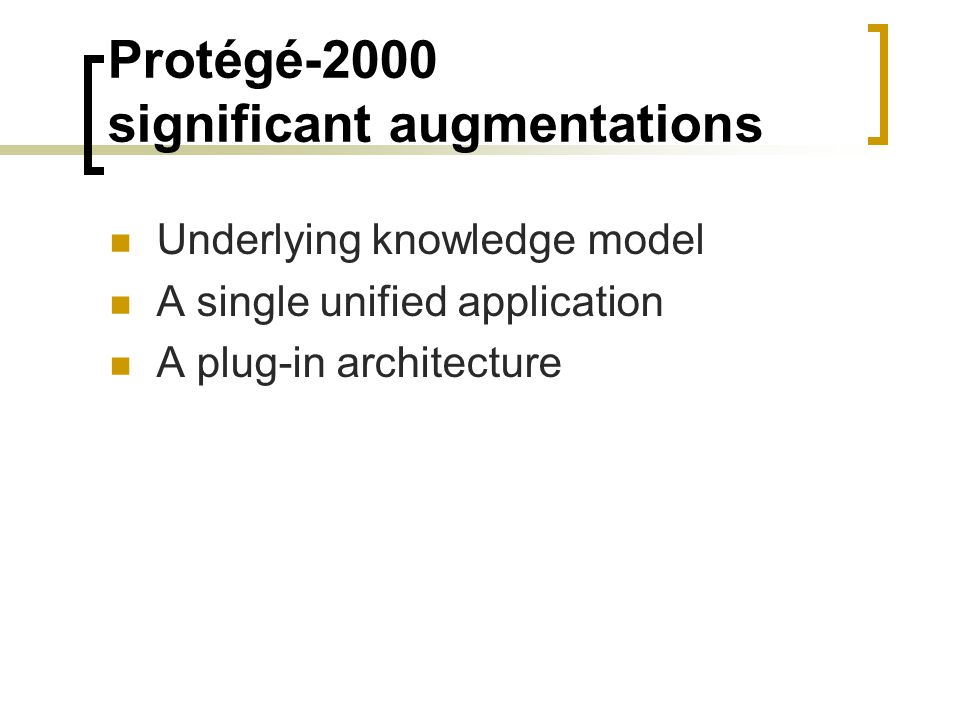 Protégé-2000
significant augmentations

- Underlying knowledge model
- A single unified application
- A plug-in architecture